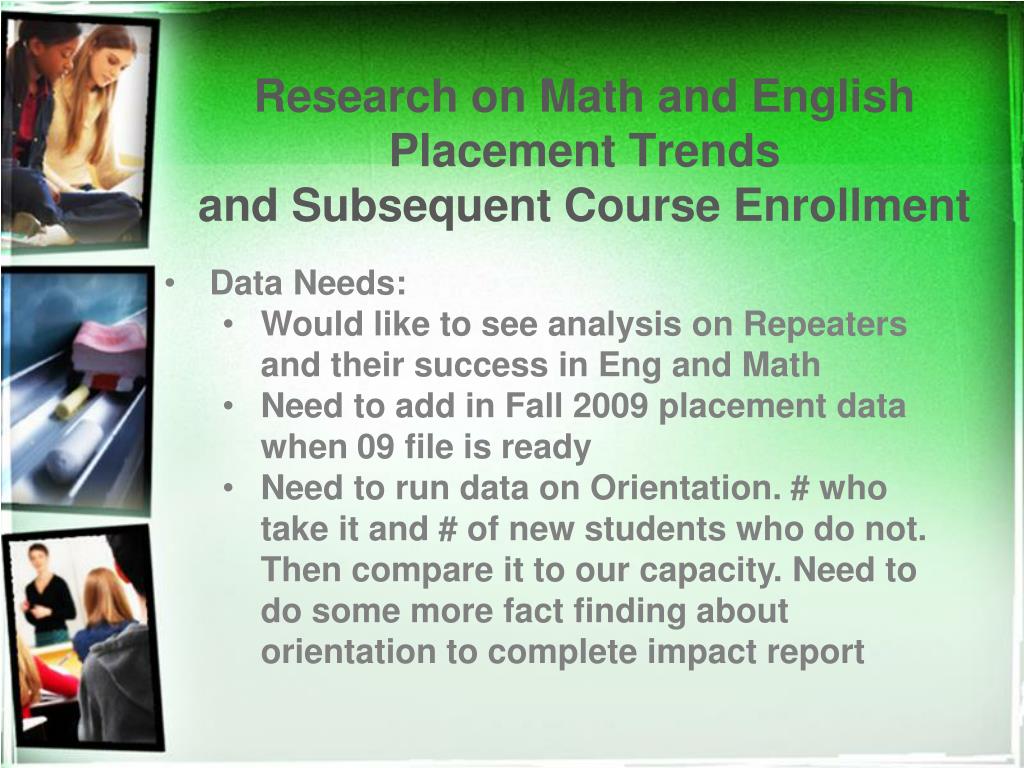 Research on Math and English Placement Trends
and Subsequent Course Enrollment

• Data Needs:
  • Would like to see analysis on Repeaters and their success in Eng and Math
  • Need to add in Fall 2009 placement data when 09 file is ready
  • Need to run data on Orientation. # who take it and # of new students who do not. Then compare it to our capacity. Need to do some more fact finding about orientation to complete impact report